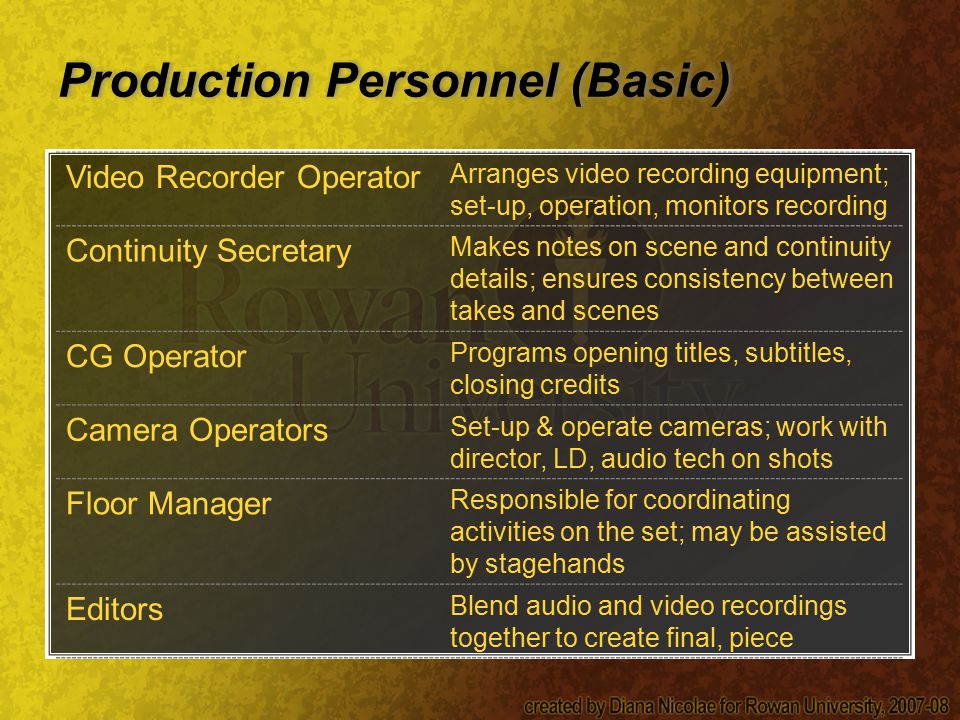 Production Personnel (Basic)

| | |
|---|---|
| Video Recorder Operator | Arranges video recording equipment; set-up, operation, monitors recording |
| Continuity Secretary | Makes notes on scene and continuity details; ensures consistency between takes and scenes |
| CG Operator | Programs opening titles, subtitles, closing credits |
| Camera Operators | Set-up & operate cameras; work with director, LD, audio tech on shots |
| Floor Manager | Responsible for coordinating activities on the set; may be assisted by stagehands |
| Editors | Blend audio and video recordings together to create final, piece |

Rowan University

created by Diana Nicolae for Rowan University, 2007-08